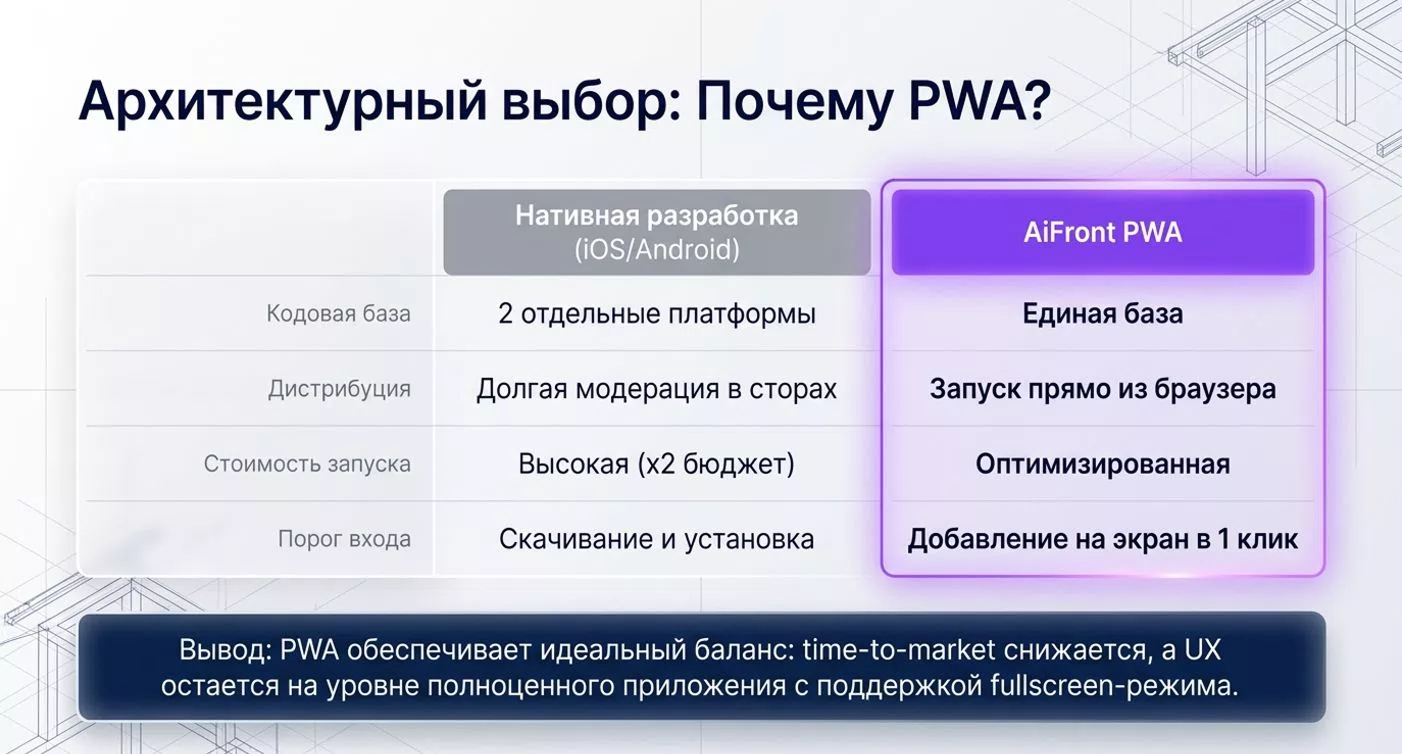 Архитектурный выбор: Почему PWA?

| | Нативная разработка (iOS/Android) | AiFront PWA |
|---|---|---|
| Кодовая база | 2 отдельные платформы | Единая база |
| Дистрибуция | Долгая модерация в сторах | Запуск прямо из браузера |
| Стоимость запуска | Высокая (x2 бюджет) | Оптимизированная |
| Порог входа | Скачивание и установка | Добавление на экран в 1 клик |

Вывод: PWA обеспечивает идеальный баланс: time-to-market снижается, а UX остается на уровне полноценного приложения с поддержкой fullscreen-режима.